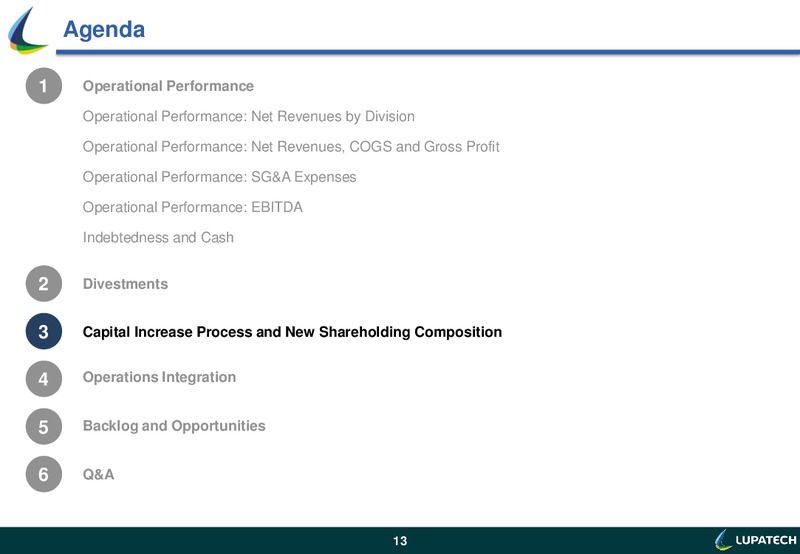 Agenda

1 Operational Performance

Operational Performance: Net Revenues by Division

Operational Performance: Net Revenues, COGS and Gross Profit

Operational Performance: SG&A Expenses

Operational Performance: EBITDA

Indebtedness and Cash

2 Divestments

3 Capital Increase Process and New Shareholding Composition

4 Operations Integration

5 Backlog and Opportunities

6 Q&A

13

LUPATECH